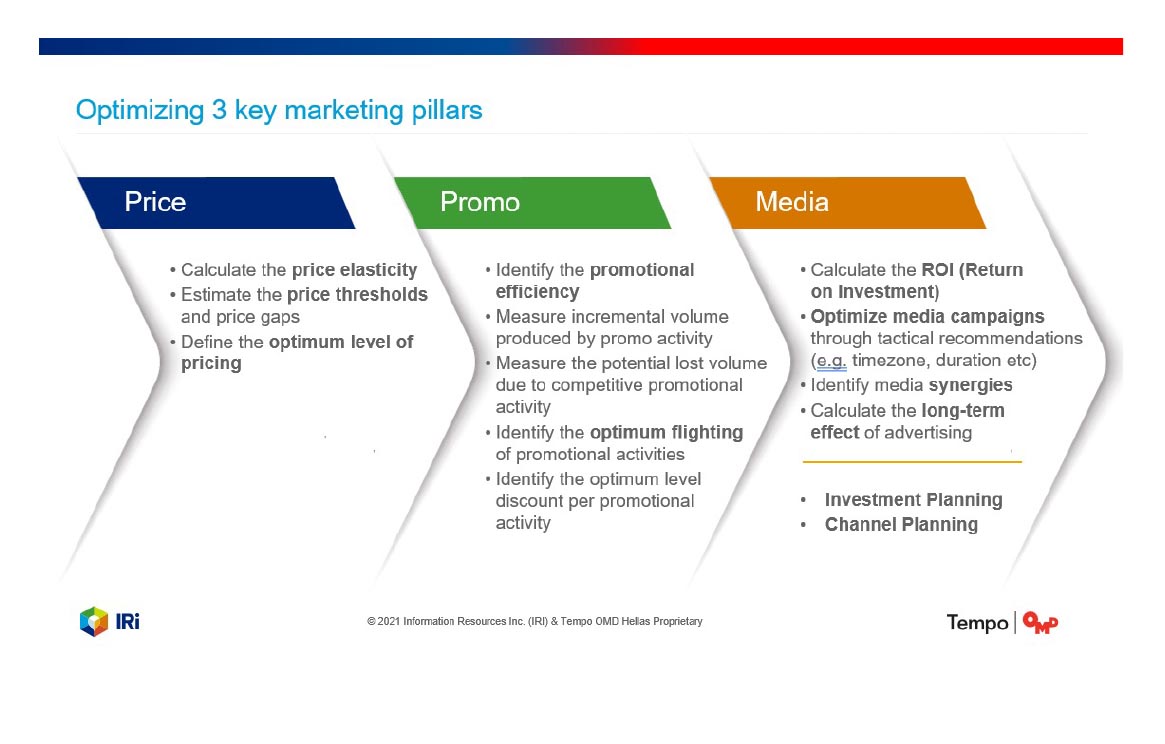 Optimizing 3 key marketing pillars

Price

• Calculate the price elasticity
• Estimate the price thresholds and price gaps
• Define the optimum level of pricing

Promo

• Identify the promotional efficiency
• Measure incremental volume produced by promo activity
• Measure the potential lost volume due to competitive promotional activity
• Identify the optimum flighting of promotional activities
• Identify the optimum level discount per promotional activity

Media

• Calculate the ROI (Return on Investment)
• Optimize media campaigns through tactical recommendations (e.g. timezone, duration etc)
• Identify media synergies
• Calculate the long-term effect of advertising

• Investment Planning
• Channel Planning

IRi

© 2021 Information Resources Inc. (IRI) & Tempo OMD Hellas Proprietary

Tempo | OMD